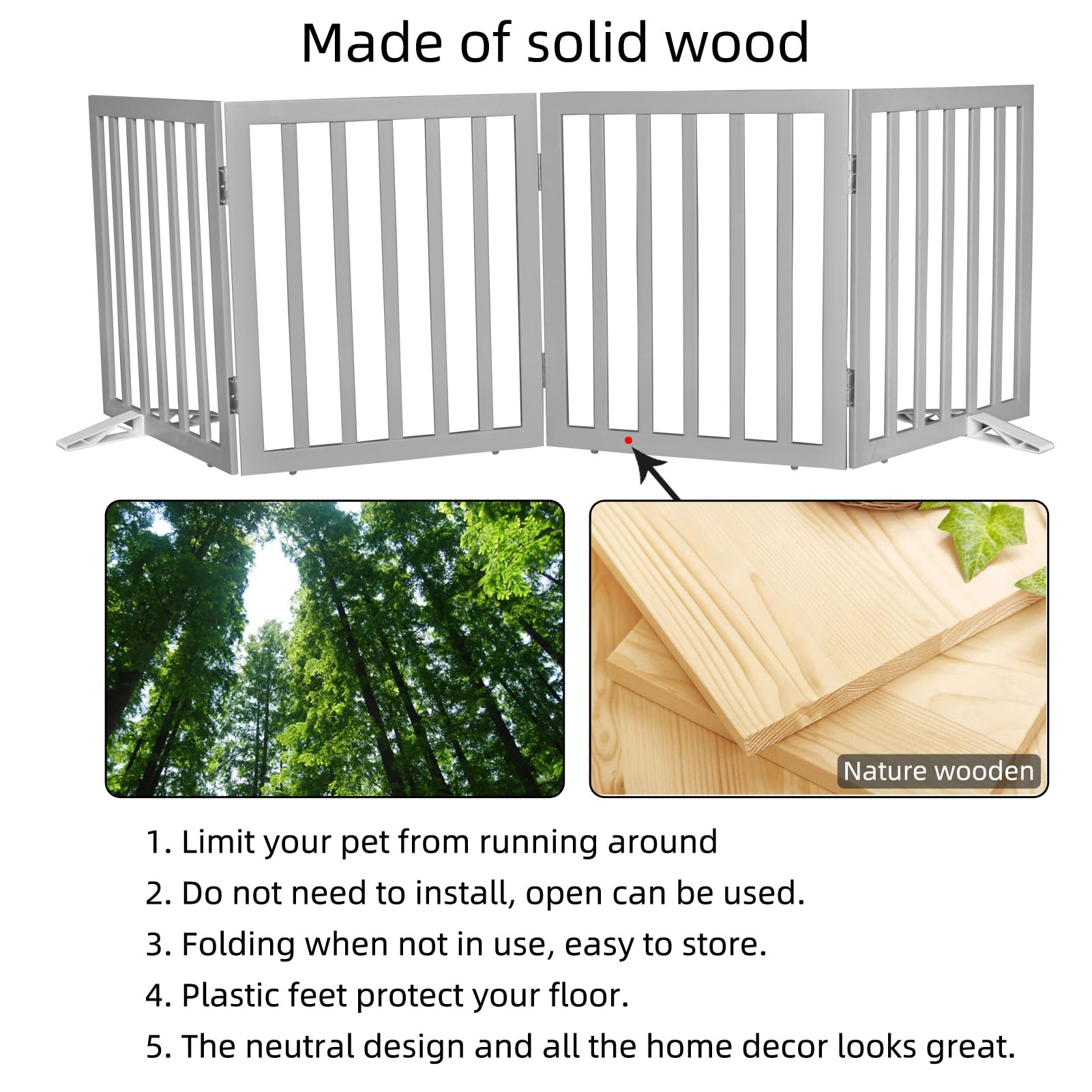 Made of solid wood

Nature wooden

1. Limit your pet from running around

2. Do not need to install, open can be used.

3. Folding when not in use, easy to store.

4. Plastic feet protect your floor.

5. The neutral design and all the home decor looks great.